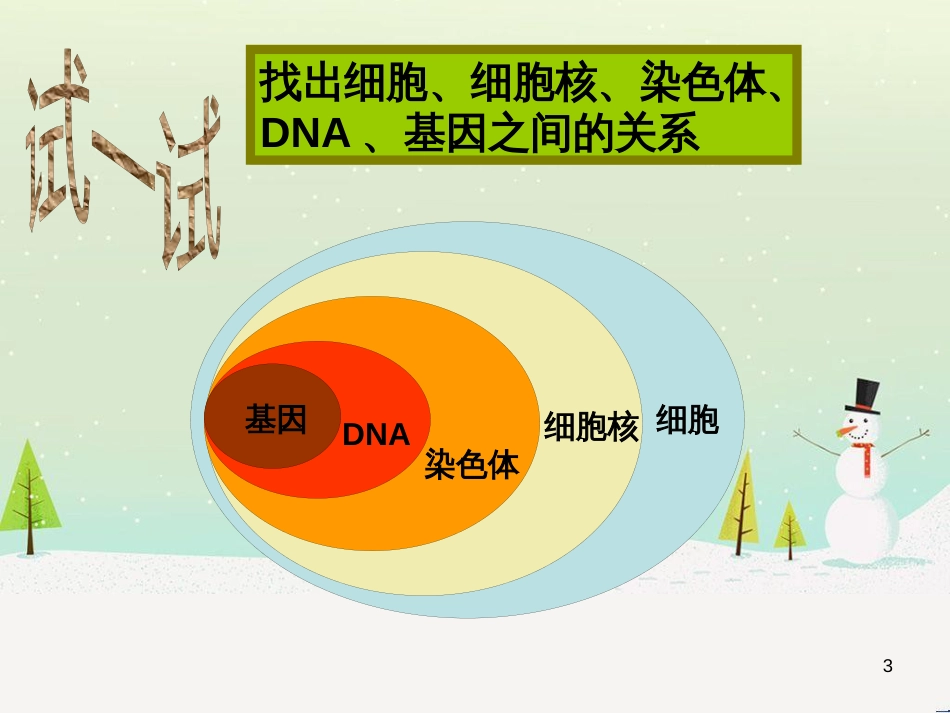 试一试

找出细胞、细胞核、染色体、DNA 、基因之间的关系

基因
DNA
染色体
细胞核
细胞

3